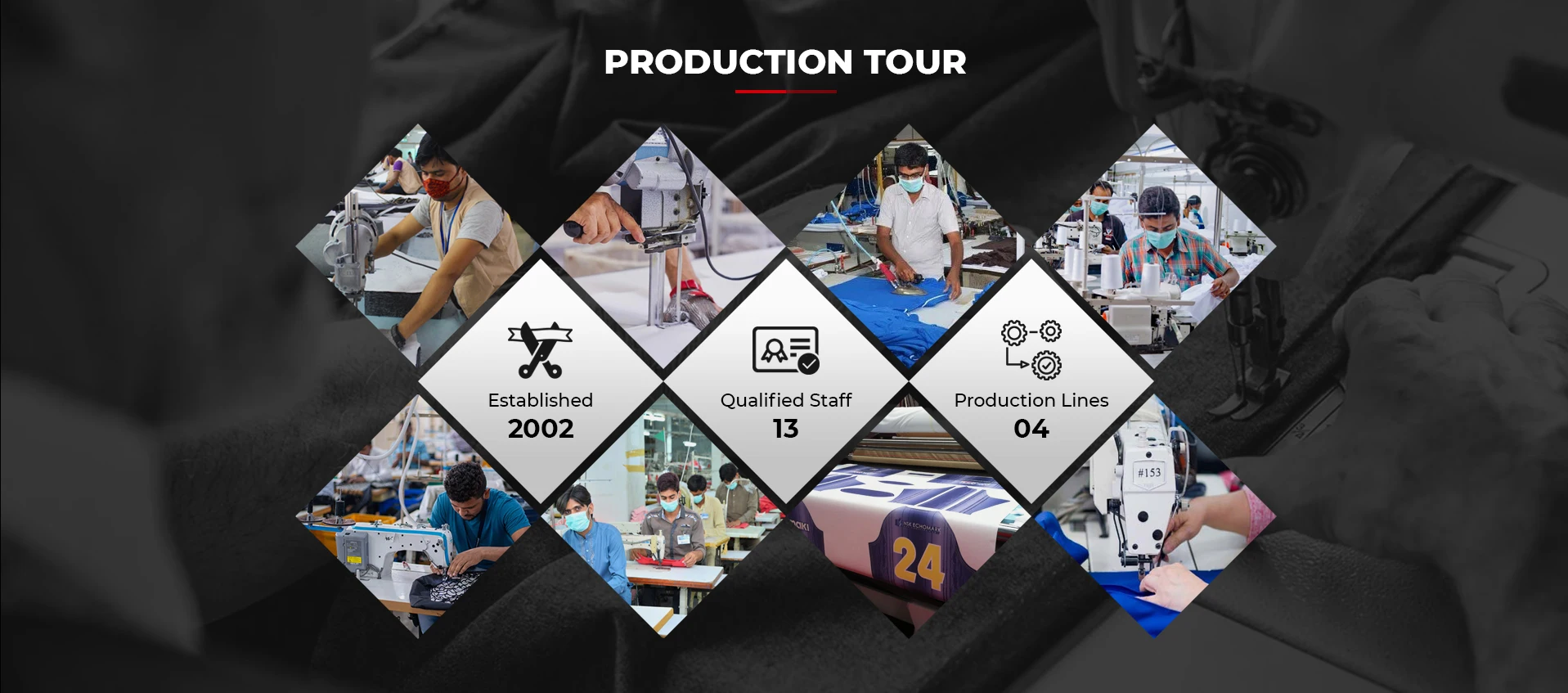 PRODUCTION TOUR

Established
2002

Qualified Staff
13

Production Lines
04

#153

24